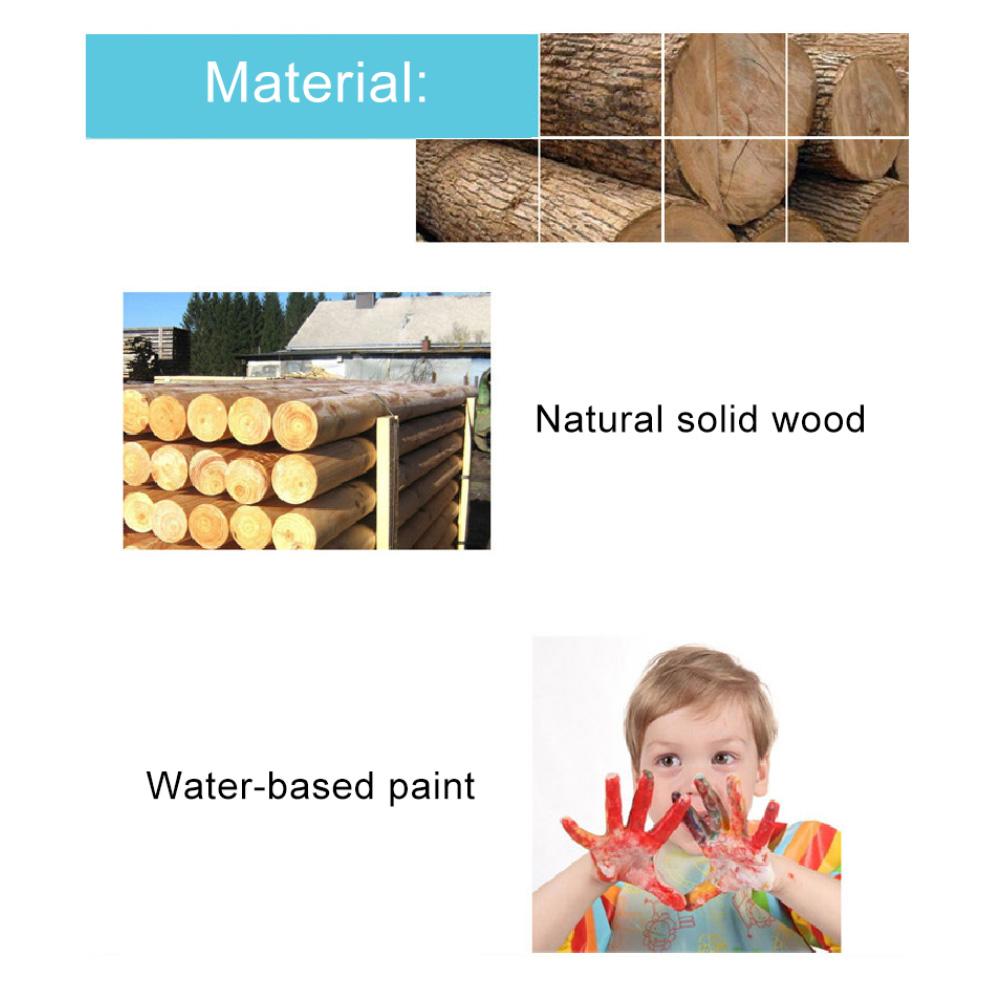 Material:

Natural solid wood

Water-based paint